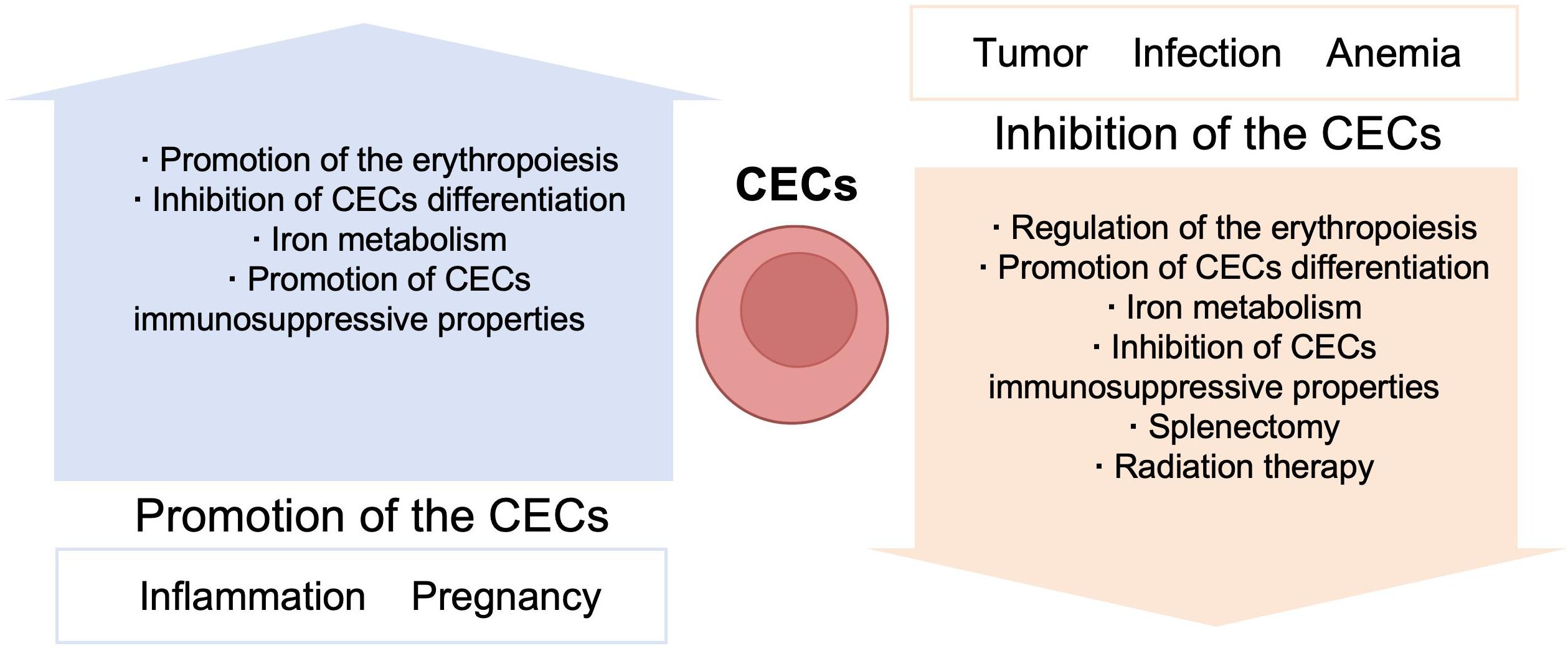 · Promotion of the erythropoiesis
· Inhibition of CECs differentiation
· Iron metabolism
· Promotion of CECs immunosuppressive properties

Promotion of the CECs

Inflammation Pregnancy

CECs

Tumor Infection Anemia

Inhibition of the CECs

· Regulation of the erythropoiesis
· Promotion of CECs differentiation
· Iron metabolism
· Inhibition of CECs immunosuppressive properties
· Splenectomy
· Radiation therapy